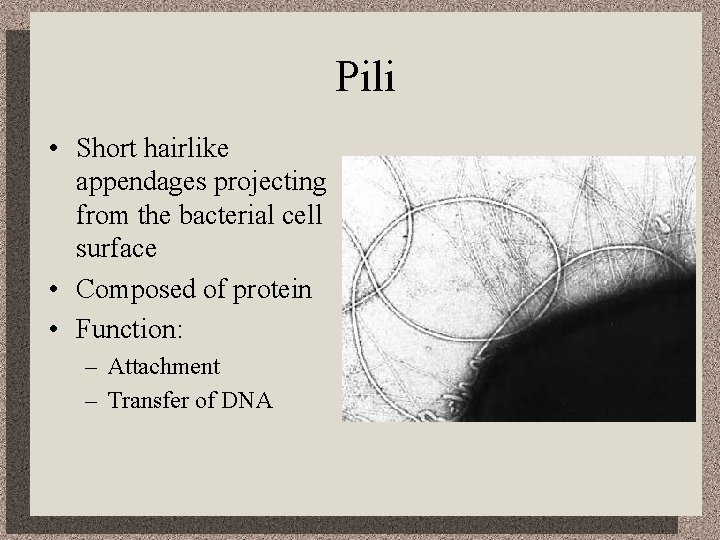 Pili

• Short hairlike appendages projecting from the bacterial cell surface
• Composed of protein
• Function:
  – Attachment
  – Transfer of DNA